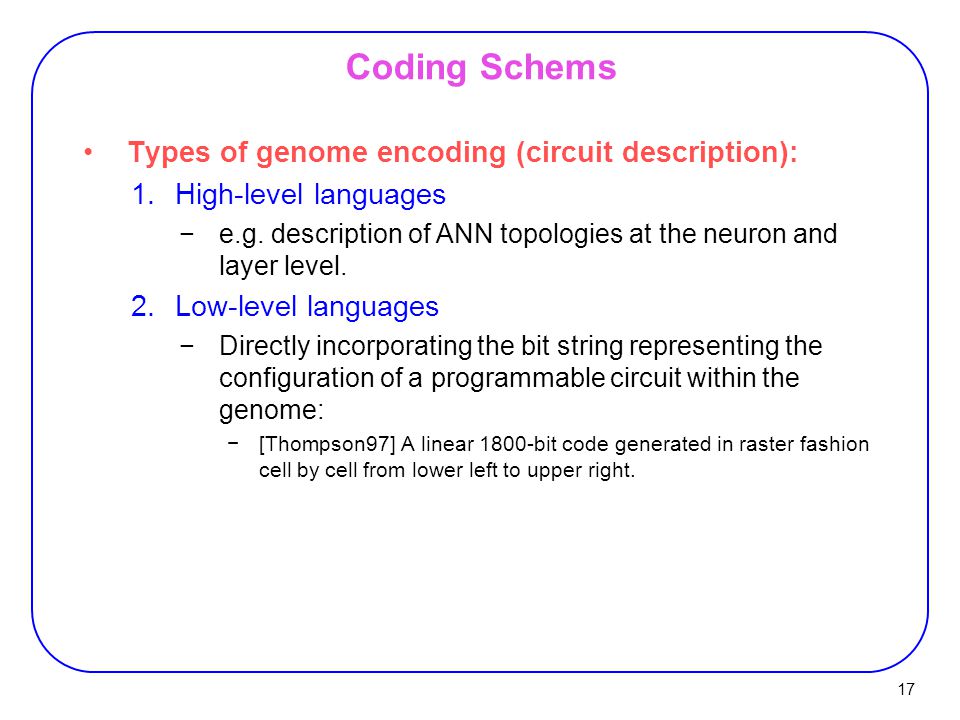 Coding Schems

• Types of genome encoding (circuit description):

1. High-level languages

− e.g. description of ANN topologies at the neuron and layer level.

2. Low-level languages

− Directly incorporating the bit string representing the configuration of a programmable circuit within the genome:

− [Thompson97] A linear 1800-bit code generated in raster fashion cell by cell from lower left to upper right.

17